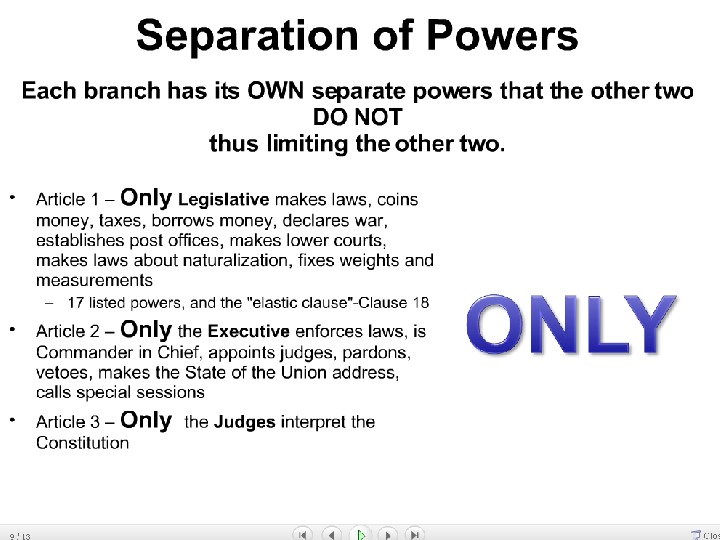 Separation of Powers

Each branch has its OWN separate powers that the other two DO NOT
thus limiting the other two.

• Article 1 – Only Legislative makes laws, coins money, taxes, borrows money, declares war, establishes post offices, makes lower courts, makes laws about naturalization, fixes weights and measurements
– 17 listed powers, and the "elastic clause"-Clause 18
• Article 2 – Only the Executive enforces laws, is Commander in Chief, appoints judges, pardons, vetoes, makes the State of the Union address, calls special sessions
• Article 3 – Only the Judges interpret the Constitution

ONLY

9 / 13

Clos